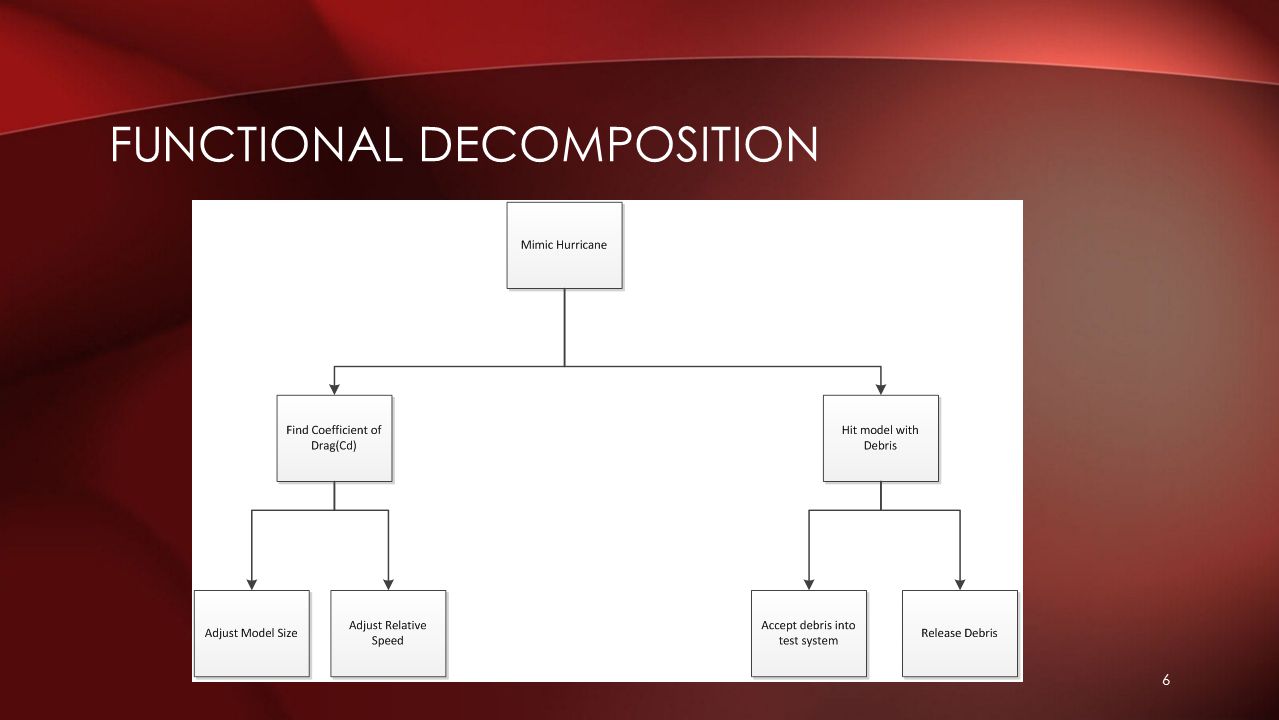 FUNCTIONAL DECOMPOSITION

Mimic Hurricane

Find Coefficient of Drag(Cd)

Hit model with Debris

Adjust Model Size

Adjust Relative Speed

Accept debris into test system

Release Debris

6